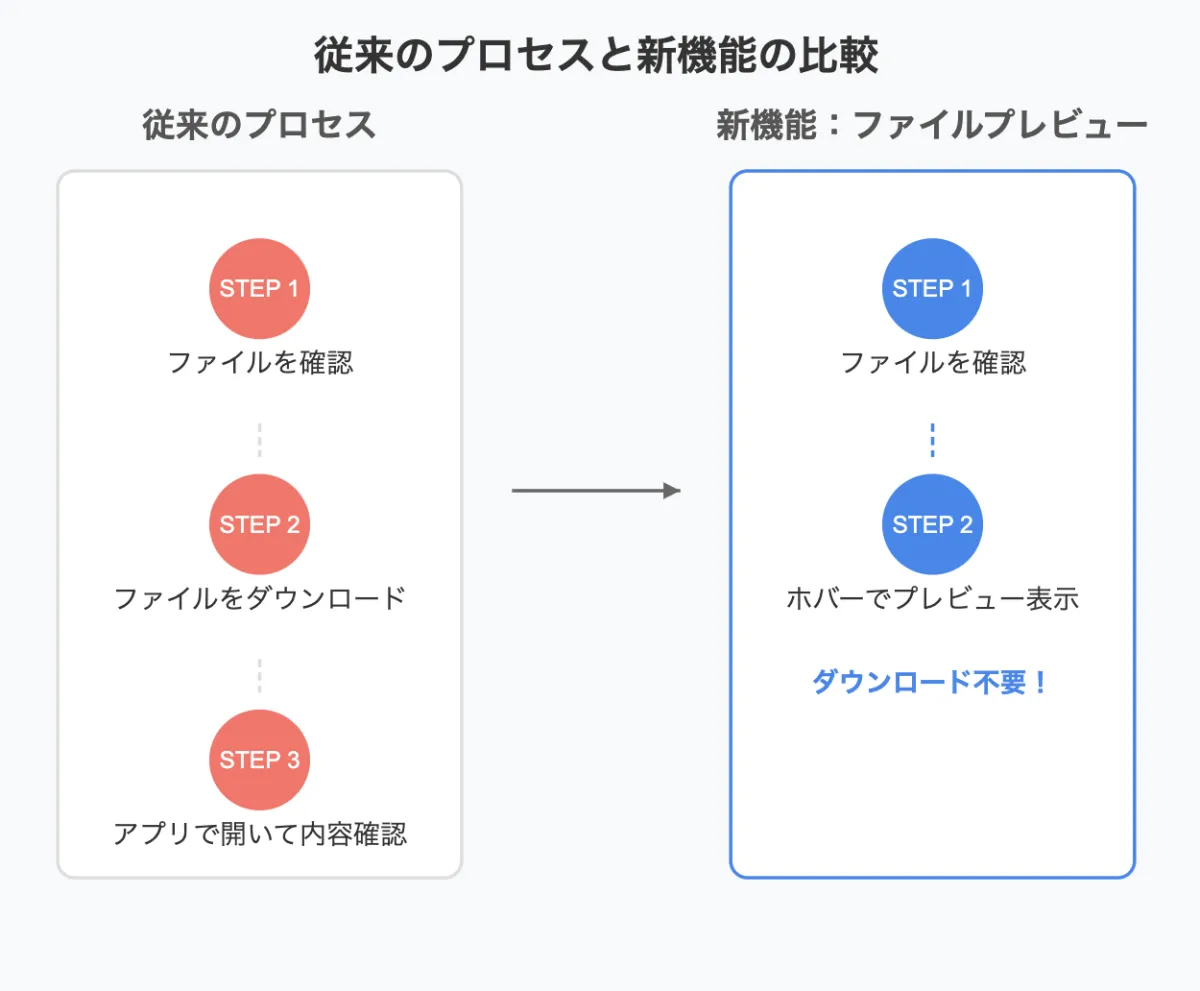 従来のプロセスと新機能の比較

従来のプロセス

STEP 1
ファイルを確認

STEP 2
ファイルをダウンロード

STEP 3
アプリで開いて内容確認

新機能：ファイルプレビュー

STEP 1
ファイルを確認

STEP 2
ホバーでプレビュー表示

ダウンロード不要！